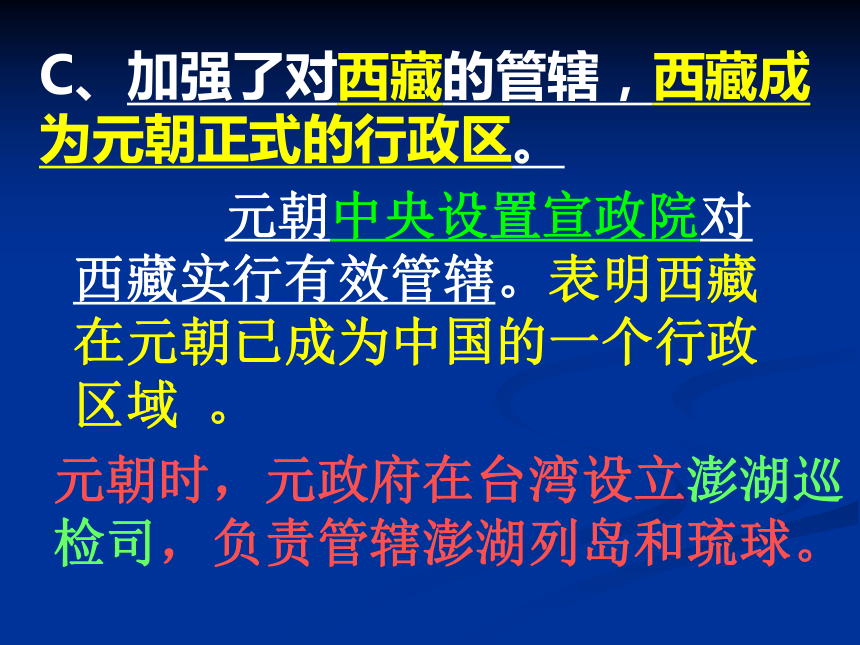 C、加强了对西藏的管辖，西藏成为元朝正式的行政区。

元朝中央设置宣政院对西藏实行有效管辖。表明西藏在元朝已成为中国的一个行政区域 。

元朝时，元政府在台湾设立澎湖巡检司，负责管辖澎湖列岛和琉球。